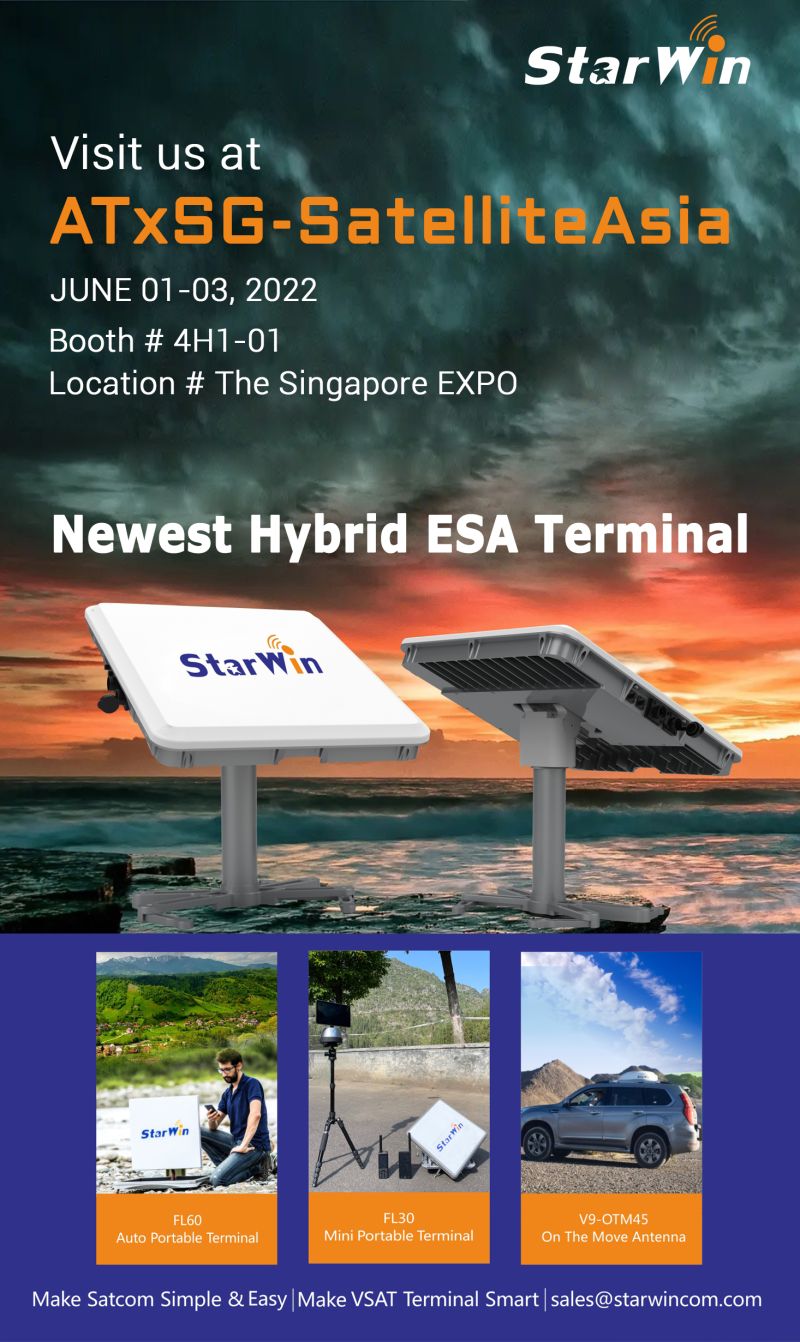 StarWin

Visit us at
ATxSG-SatelliteAsia
JUNE 01-03, 2022
Booth # 4H1-01
Location # The Singapore EXPO

Newest Hybrid ESA Terminal

StarWin

StarWin

FL60
Auto Portable Terminal

StarWin

FL30
Mini Portable Terminal

V9-OTM45
On The Move Antenna

Make Satcom Simple & Easy | Make VSAT Terminal Smart | sales@starwincom.com